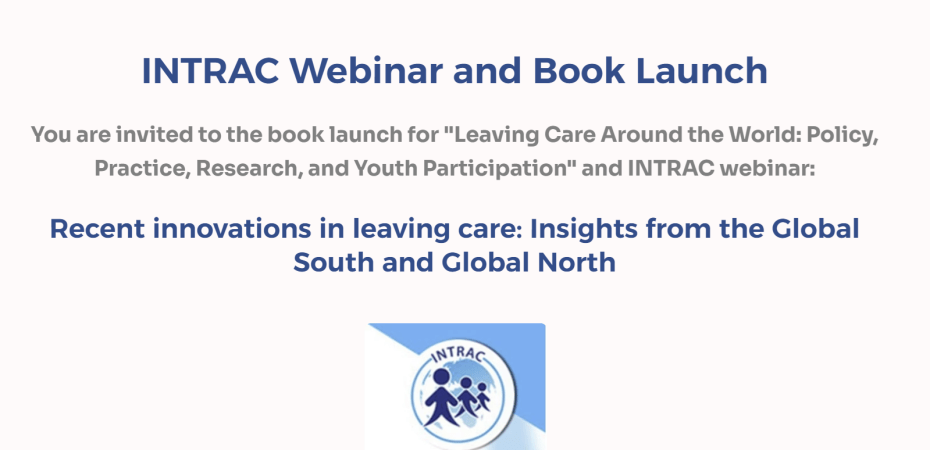 INTRAC Webinar and Book Launch

You are invited to the book launch for "Leaving Care Around the World: Policy, Practice, Research, and Youth Participation" and INTRAC webinar:

Recent innovations in leaving care: Insights from the Global South and Global North

INTRAC